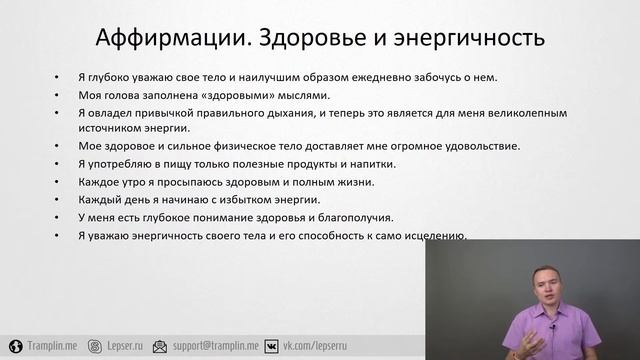 Аффирмации. Здоровье и энергичность

• Я глубоко уважаю свое тело и наилучшим образом ежедневно забочусь о нем.
• Моя голова заполнена «здоровыми» мыслями.
• Я овладел привычкой правильного дыхания, и теперь это является для меня великолепным источником энергии.
• Мое здоровое и сильное физическое тело доставляет мне огромное удовольствие.
• Я употребляю в пищу только полезные продукты и напитки.
• Каждое утро я просыпаюсь здоровым и полным жизни.
• Каждый день я начинаю с избытком энергии.
• У меня есть глубокое понимание здоровья и благополучия.
• Я уважаю энергичность своего тела и его способность к само исцелению.

Tramplin.me Lepser.ru support@tramplin.me vk.com/lepserru